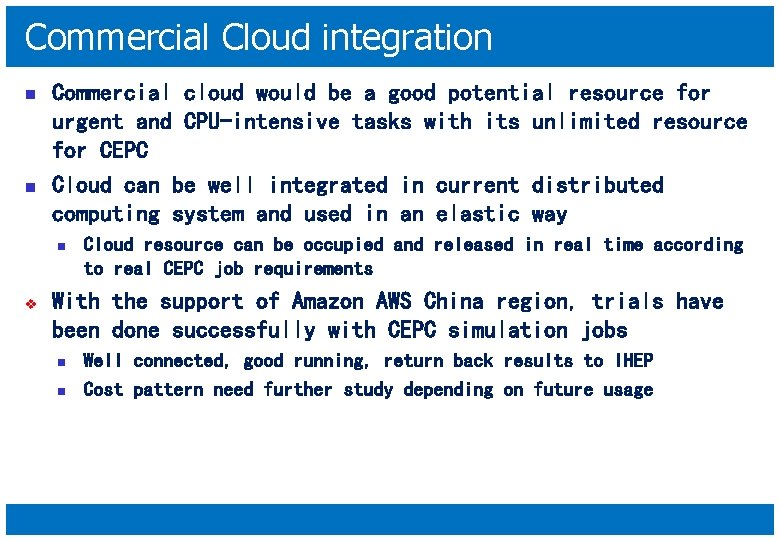 Commercial Cloud integration

Commercial cloud would be a good potential resource for urgent and CPU-intensive tasks with its unlimited resource for CEPC

Cloud can be well integrated in current distributed computing system and used in an elastic way

Cloud resource can be occupied and released in real time according to real CEPC job requirements

With the support of Amazon AWS China region, trials have been done successfully with CEPC simulation jobs

Well connected, good running, return back results to IHEP

Cost pattern need further study depending on future usage